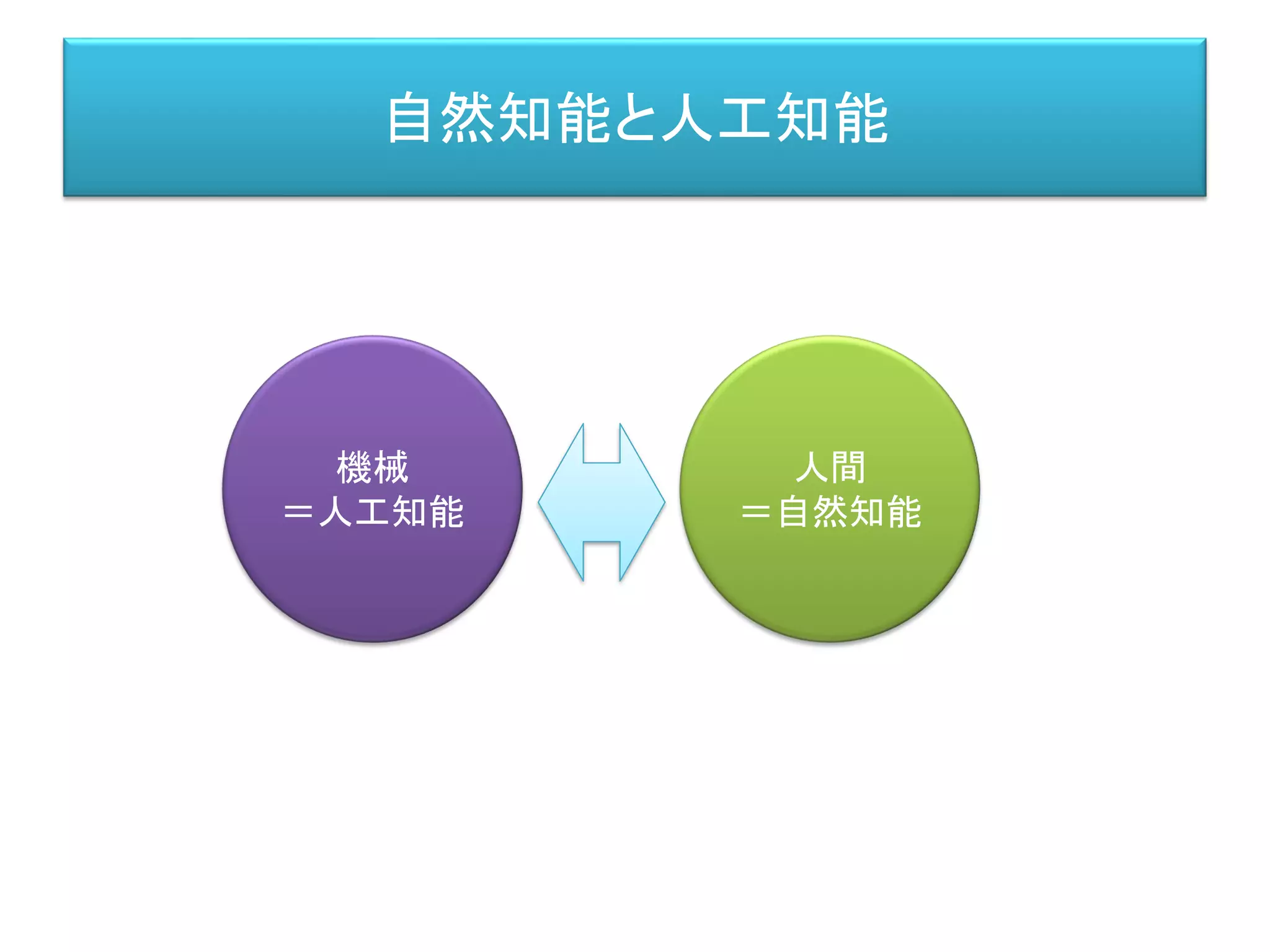 自然知能と人工知能

機械
＝人工知能

人間
＝自然知能